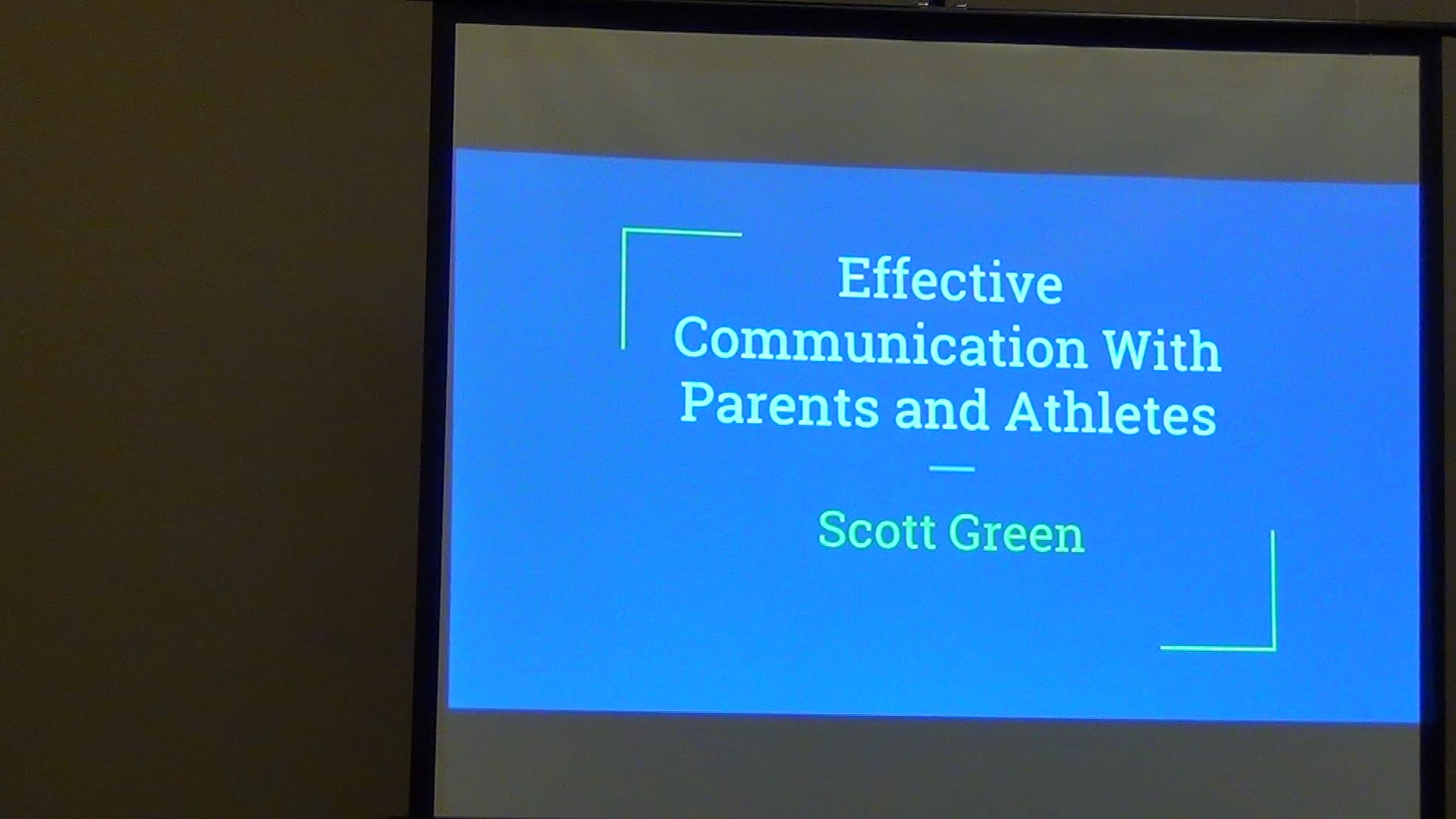 Effective Communication With Parents and Athletes

Scott Green